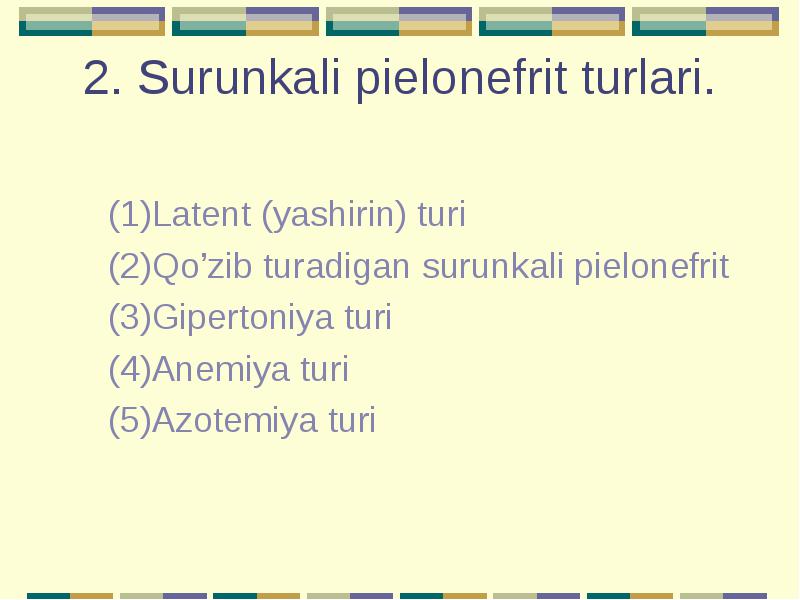 2. Surunkali pielonefrit turlari.

(1)Latent (yashirin) turi
(2)Qo’zib turadigan surunkali pielonefrit
(3)Gipertoniya turi
(4)Anemiya turi
(5)Azotemiya turi